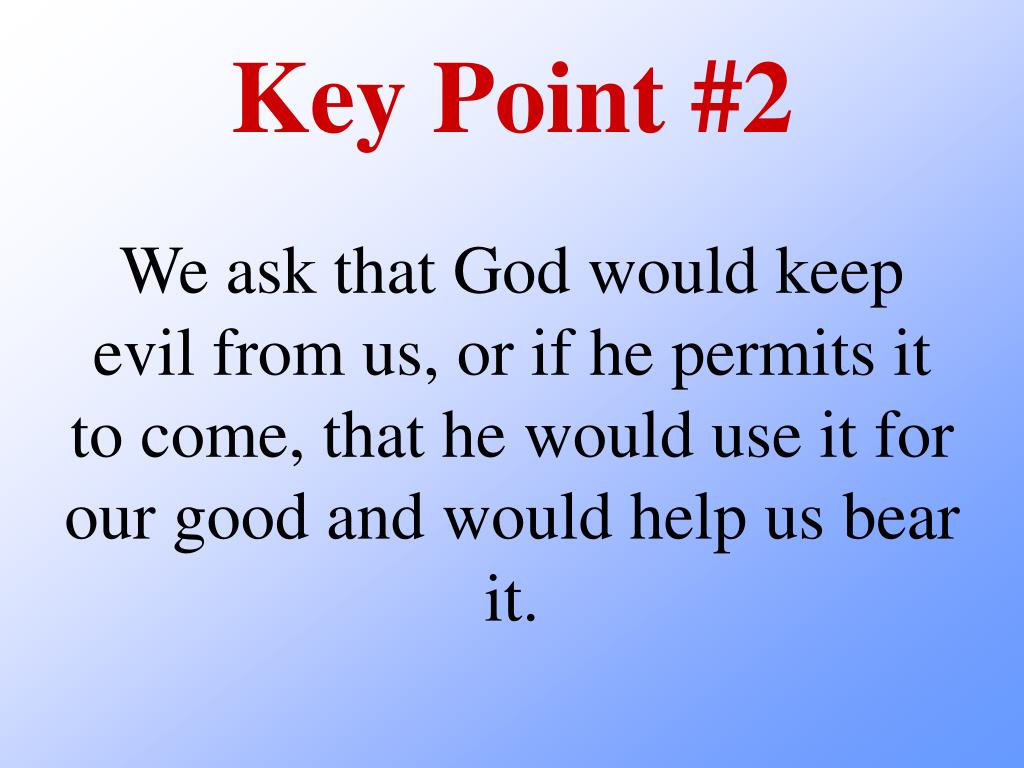 Key Point #2

We ask that God would keep evil from us, or if he permits it to come, that he would use it for our good and would help us bear it.